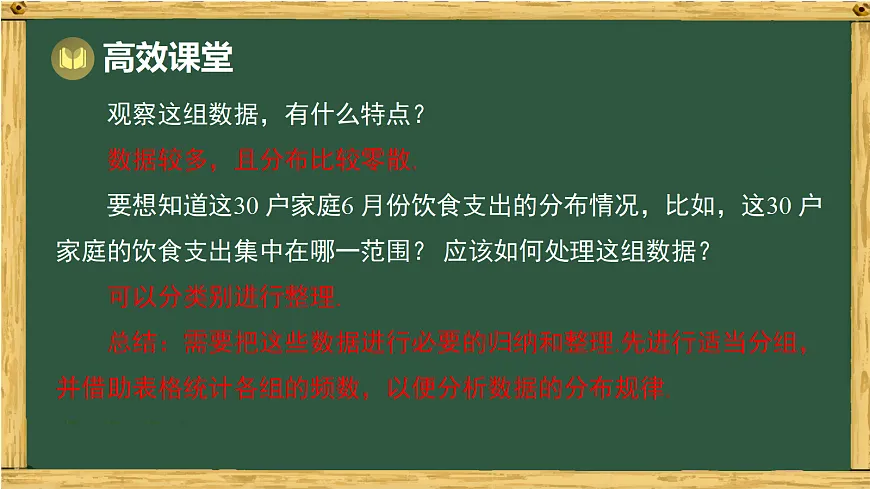 高效课堂

观察这组数据，有什么特点？

数据较多，且分布比较零散.

要想知道这30 户家庭6 月份饮食支出的分布情况，比如，这30 户家庭的饮食支出集中在哪一范围？ 应该如何处理这组数据？

可以分类别进行整理.

总结：需要把这些数据进行必要的归纳和整理.先进行适当分组，并借助表格统计各组的频数，以便分析数据的分布规律.